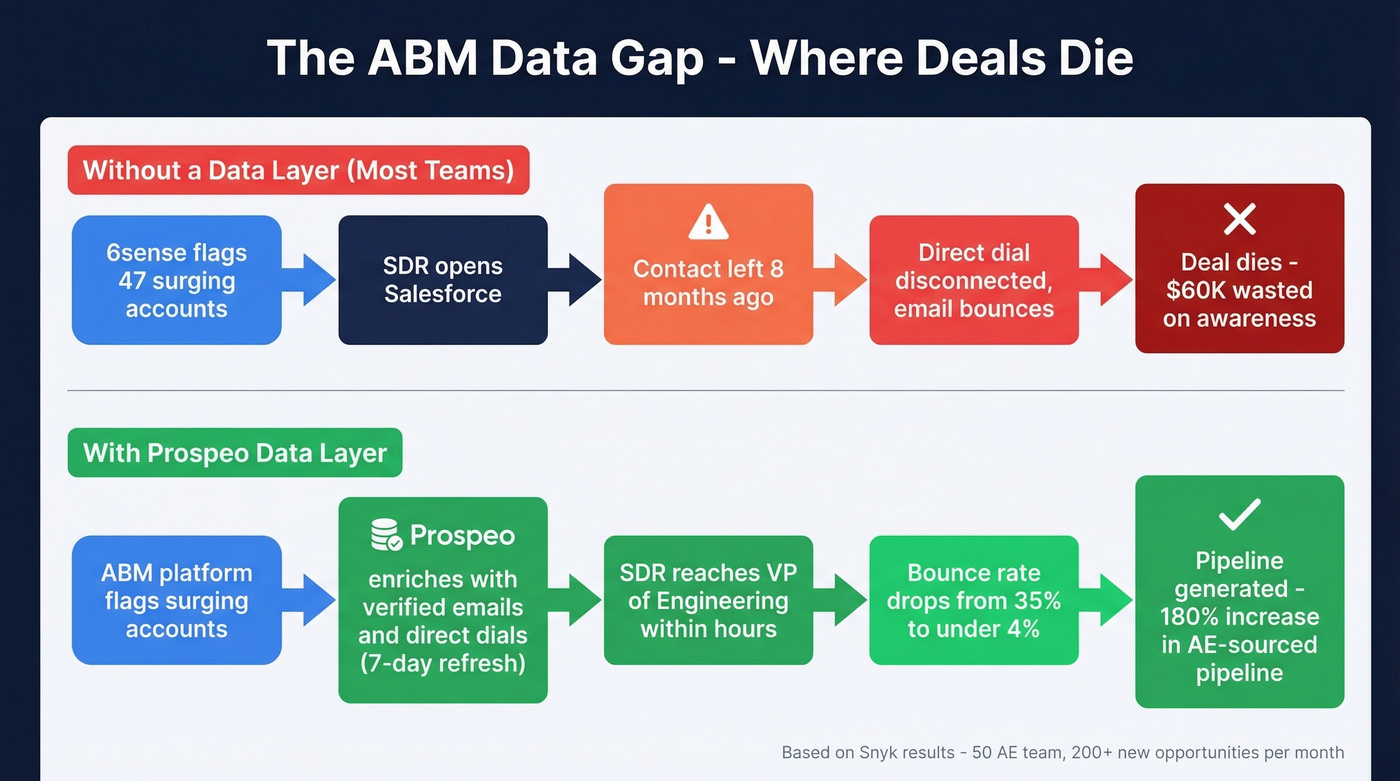 The ABM Data Gap - Where Deals Die

Without a Data Layer (Most Teams)

6sense flags 47 surging accounts

SDR opens Salesforce

Contact left 8 months ago

Direct dial disconnected, email bounces

Deal dies - $60K wasted on awareness

With Prospeo Data Layer

ABM platform flags surging accounts

Prospeo enriches with verified emails and direct dials (7-day refresh)

SDR reaches VP of Engineering within hours

Bounce rate drops from 35% to under 4%

Pipeline generated - 180% increase in AE-sourced pipeline

Based on Snyk results - 50 AE team, 200+ new opportunities per month